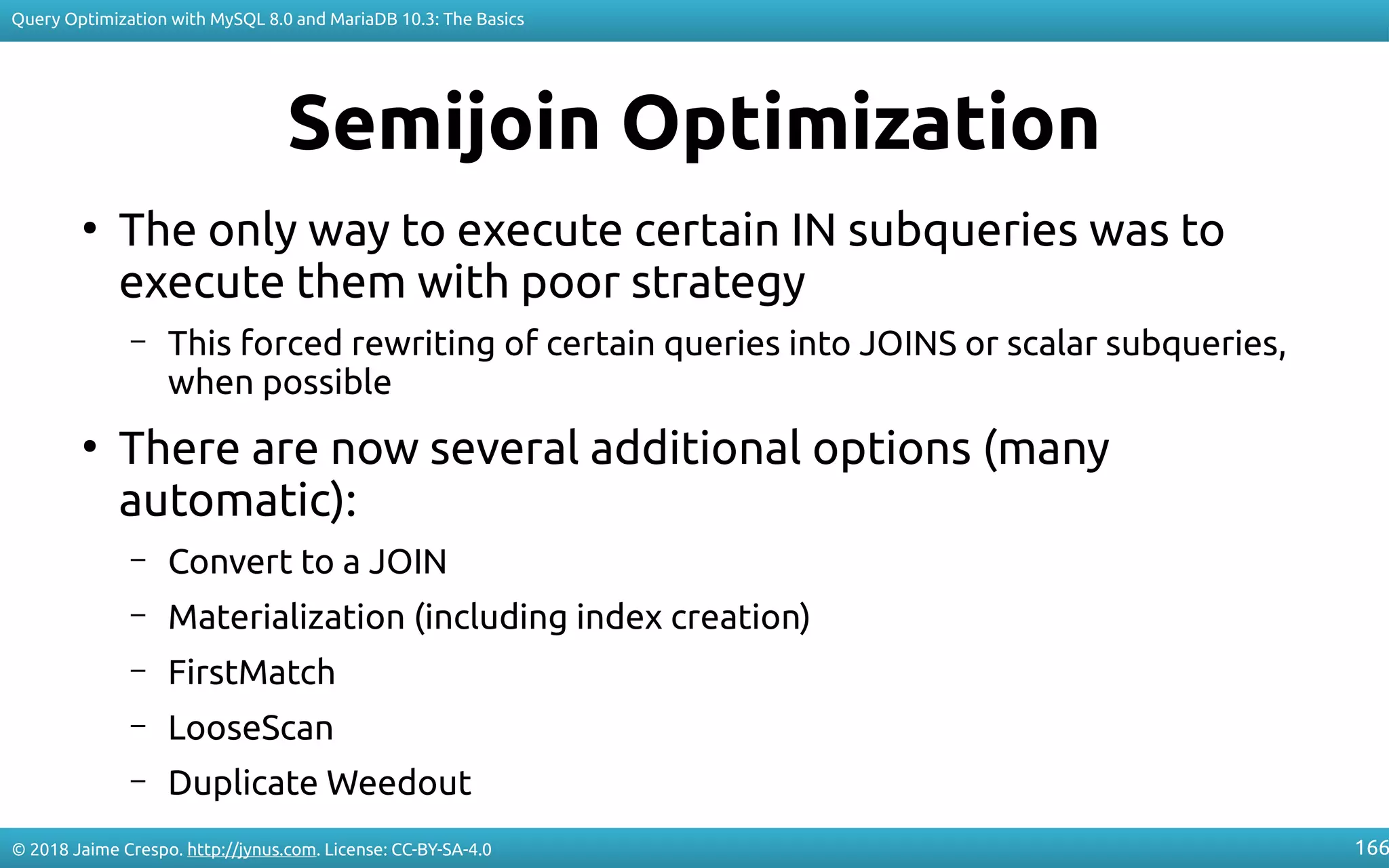 Query Optimization with MySQL 8.0 and MariaDB 10.3: The Basics

Semijoin Optimization

• The only way to execute certain IN subqueries was to execute them with poor strategy

– This forced rewriting of certain queries into JOINS or scalar subqueries, when possible

• There are now several additional options (many automatic):

– Convert to a JOIN

– Materialization (including index creation)

– FirstMatch

– LooseScan

– Duplicate Weedout

© 2018 Jaime Crespo. http://jynus.com. License: CC-BY-SA-4.0

166